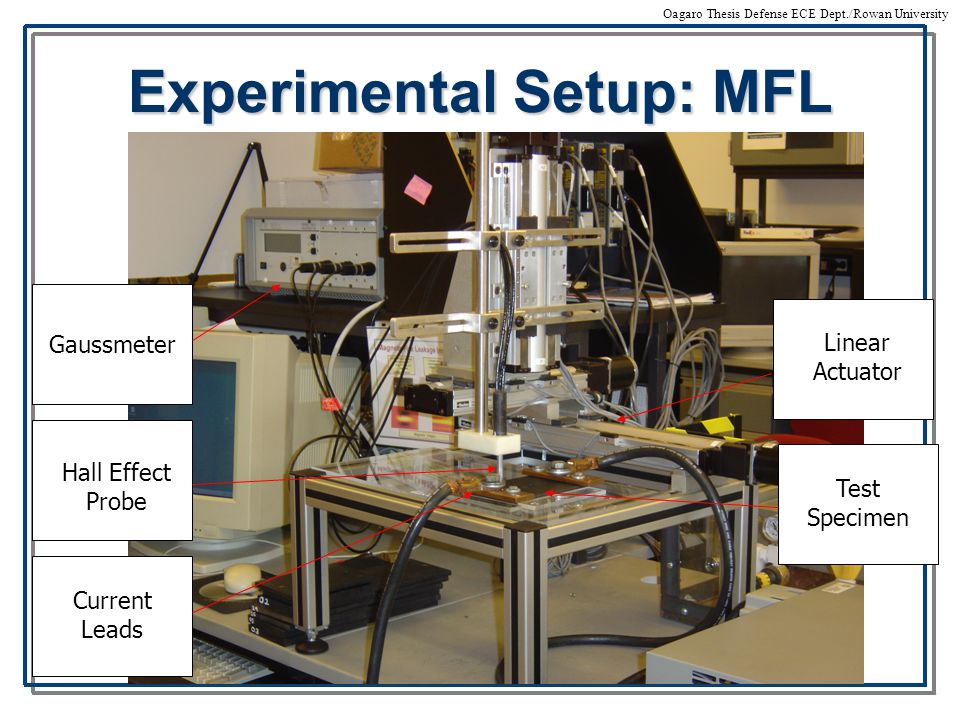 Oagaro Thesis Defense ECE Dept./Rowan University

Experimental Setup: MFL

Gaussmeter

Hall Effect Probe

Current Leads

Linear Actuator

Test Specimen